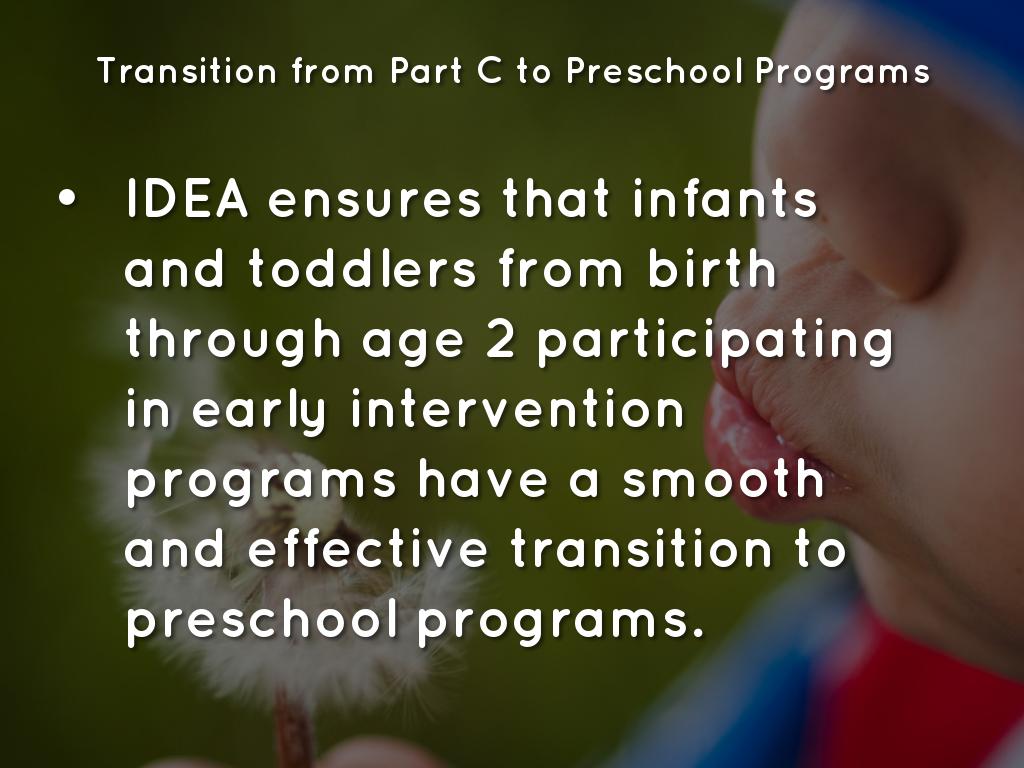 Transition from Part C to Preschool Programs

• IDEA ensures that infants and toddlers from birth through age 2 participating in early intervention programs have a smooth and effective transition to preschool programs.